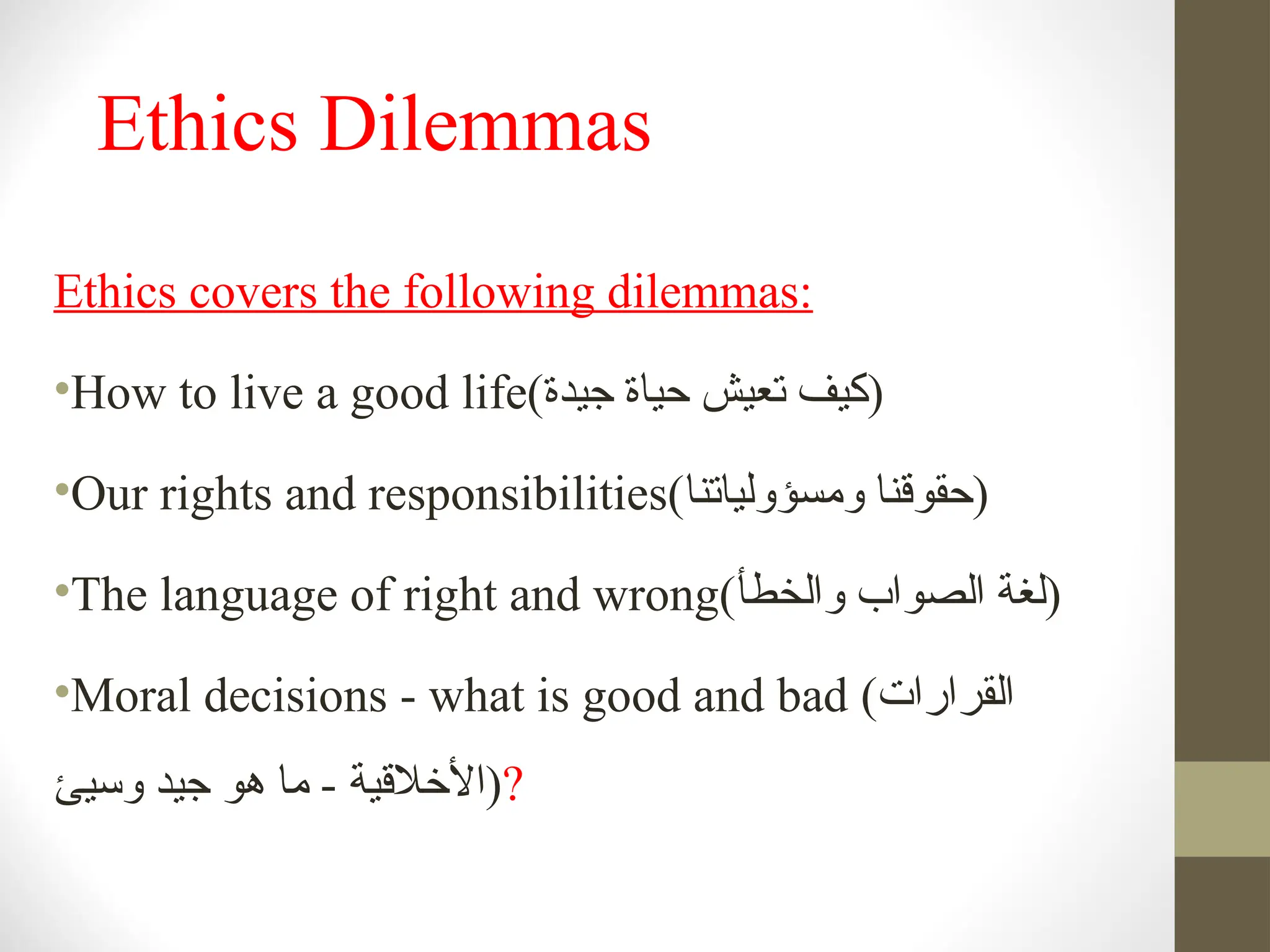 Ethics Dilemmas

Ethics covers the following dilemmas:

•How to live a good life(كيف تعيش حياة جيدة)

•Our rights and responsibilities(حقوقنا ومسؤولياتنا)

•The language of right and wrong(لغة الصواب والخطأ)

•Moral decisions - what is good and bad (القرارات الأخلاقية - ما هو جيد وسيئ)?